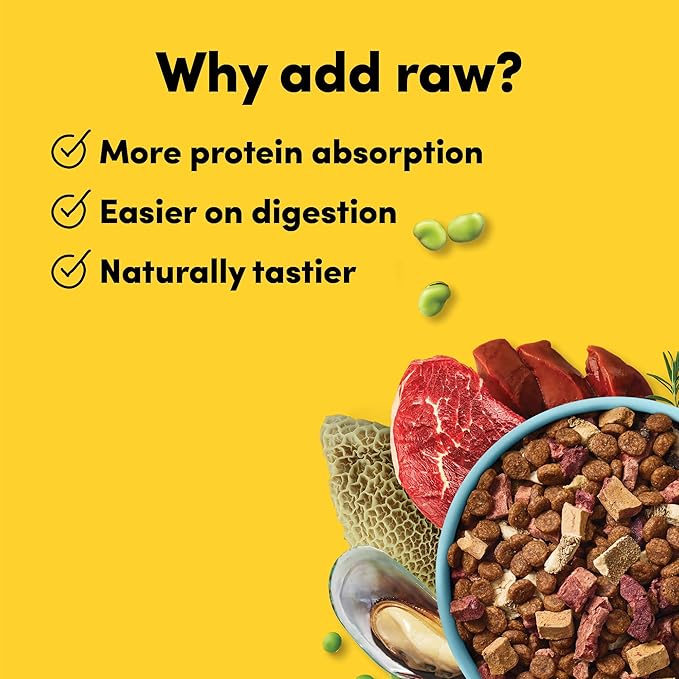 Why add raw?

More protein absorption

Easier on digestion

Naturally tastier